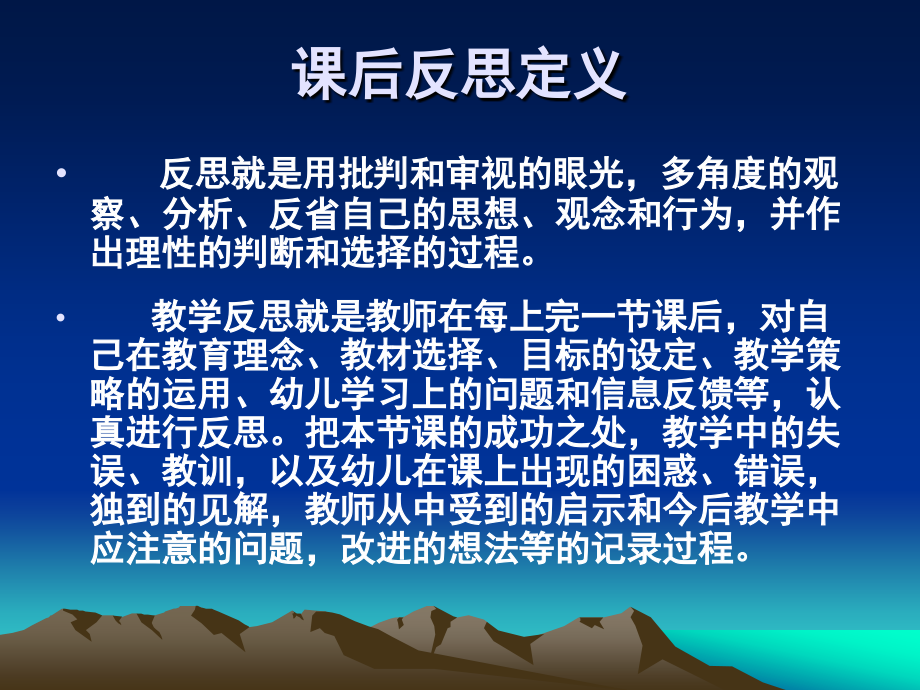 课后反思定义

• 反思就是用批判和审视的眼光，多角度的观察、分析、反省自己的思想、观念和行为，并作出理性的判断和选择的过程。

• 教学反思就是教师在每上完一节课后，对自己在教育理念、教材选择、目标的设定、教学策略的运用、幼儿学习上的问题和信息反馈等，认真进行反思。把本节课的成功之处，教学中的失误、教训，以及幼儿在课上出现的困惑、错误，独到的见解，教师从中受到的启示和今后教学中应注意的问题，改进的想法等的记录过程。